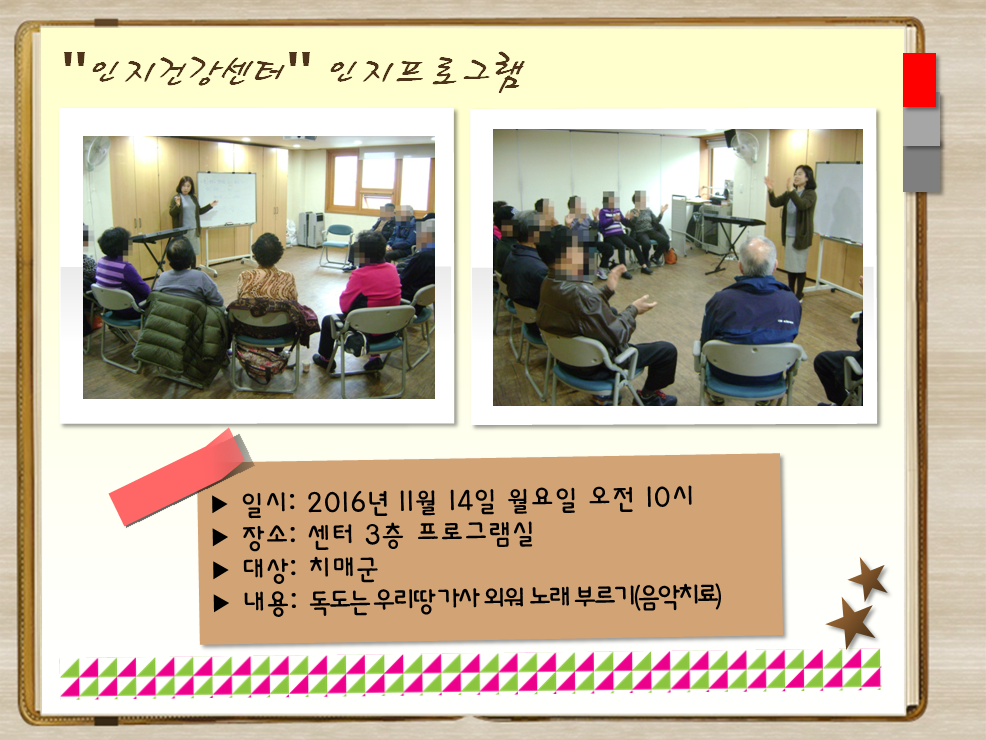 "인지건강센터" 인지프로그램

▶ 일시: 2016년 11월 14일 월요일 오전 10시
▶ 장소: 센터 3층 프로그램실
▶ 대상: 치매군
▶ 내용: 독도는 우리땅가사 외워 노래 부르기(음악치료)